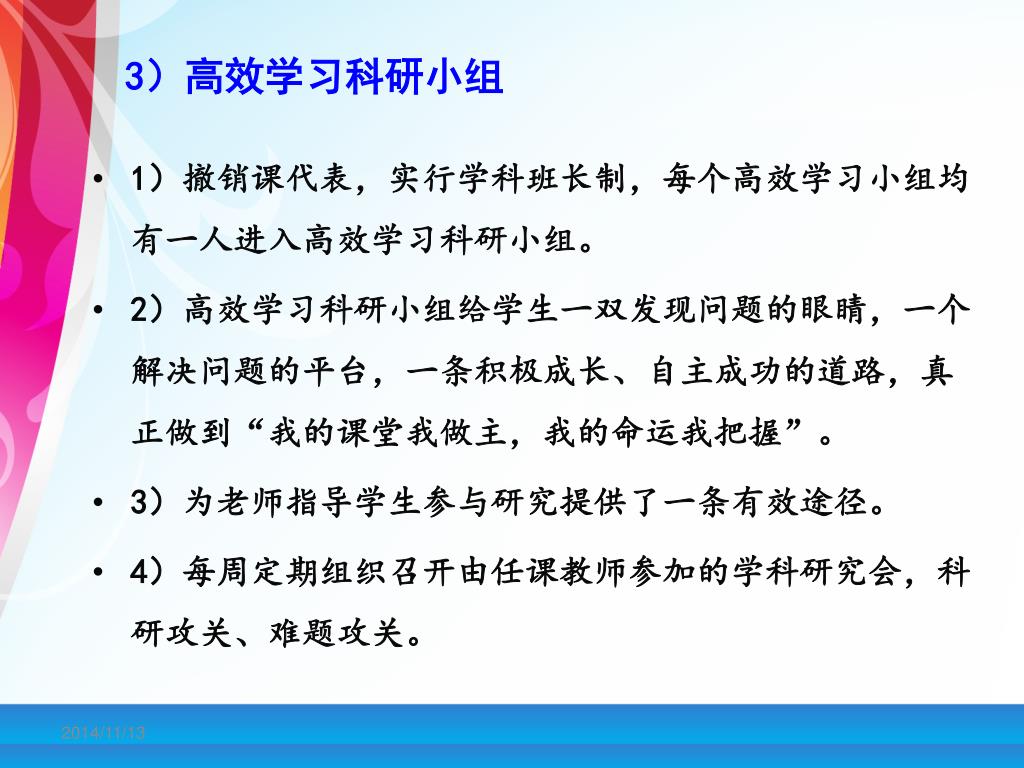 3）高效学习科研小组

• 1）撤销课代表，实行学科班长制，每个高效学习小组均有一人进入高效学习科研小组。

• 2）高效学习科研小组给学生一双发现问题的眼睛，一个解决问题的平台，一条积极成长、自主成功的道路，真正做到“我的课堂我做主，我的命运我把握”。

• 3）为老师指导学生参与研究提供了一条有效途径。

• 4）每周定期组织召开由任课教师参加的学科研究会，科研攻关、难题攻关。

2014/11/13